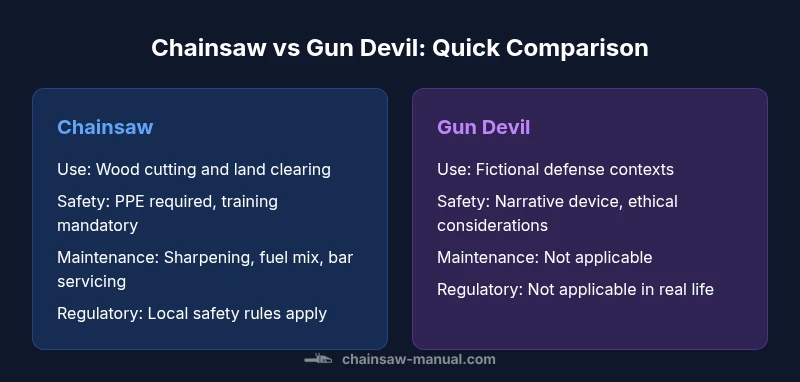 Chainsaw vs Gun Devil: Quick Comparison

Chainsaw

Use: Wood cutting and land clearing

Safety: PPE required, training mandatory

Maintenance: Sharpening, fuel mix, bar servicing

Regulatory: Local safety rules apply

Gun Devil

Use: Fictional defense contexts

Safety: Narrative device, ethical considerations

Maintenance: Not applicable

Regulatory: Not applicable in real life

chainsaw-manual.com